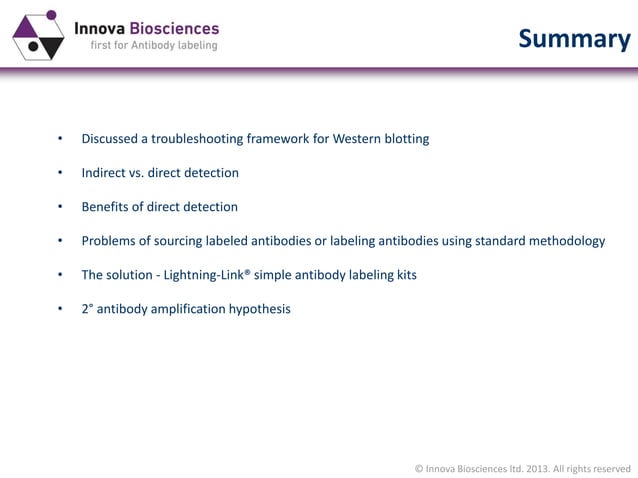 Innova Biosciences
first for Antibody labeling

Summary

• Discussed a troubleshooting framework for Western blotting

• Indirect vs. direct detection

• Benefits of direct detection

• Problems of sourcing labeled antibodies or labeling antibodies using standard methodology

• The solution - Lightning-Link® simple antibody labeling kits

• 2° antibody amplification hypothesis

© Innova Biosciences ltd. 2013. All rights reserved